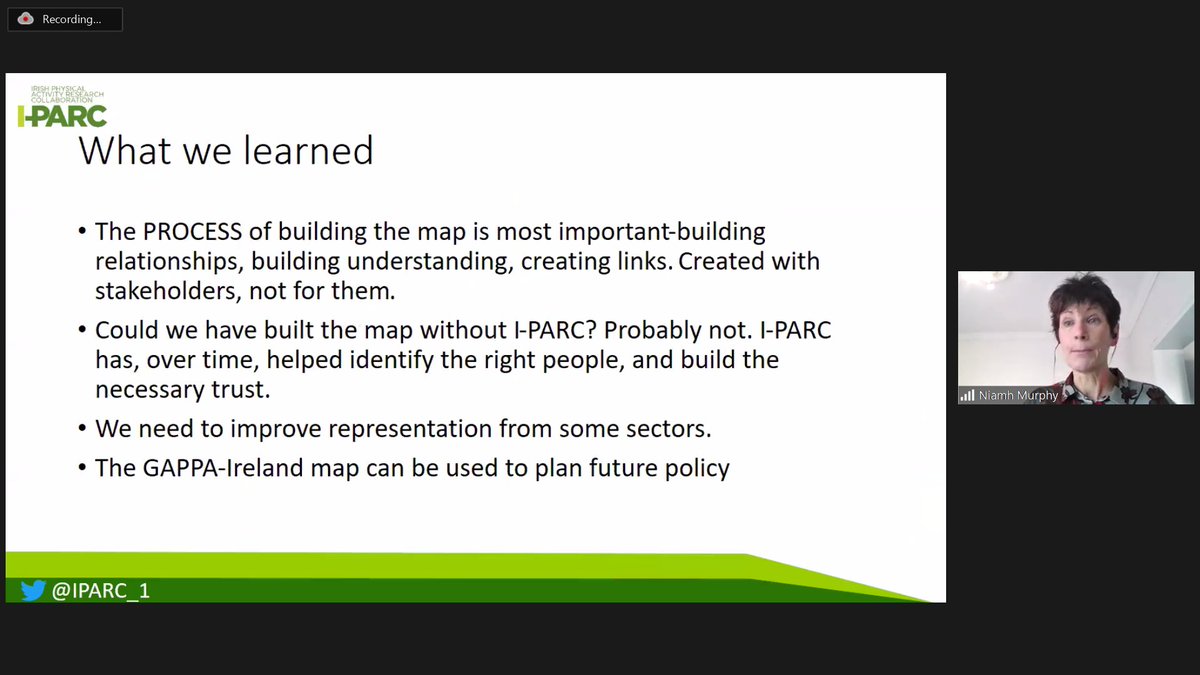 Recording...

IRISH PHYSICAL ACTIVITY RESEARCH COLLABORATION
I-PARC

What we learned

• The PROCESS of building the map is most important-building relationships, building understanding, creating links. Created with stakeholders, not for them.

• Could we have built the map without I-PARC? Probably not. I-PARC has, over time, helped identify the right people, and build the necessary trust.

• We need to improve representation from some sectors.

• The GAPPA-Ireland map can be used to plan future policy

@IPARC_1

Niamh Murphy